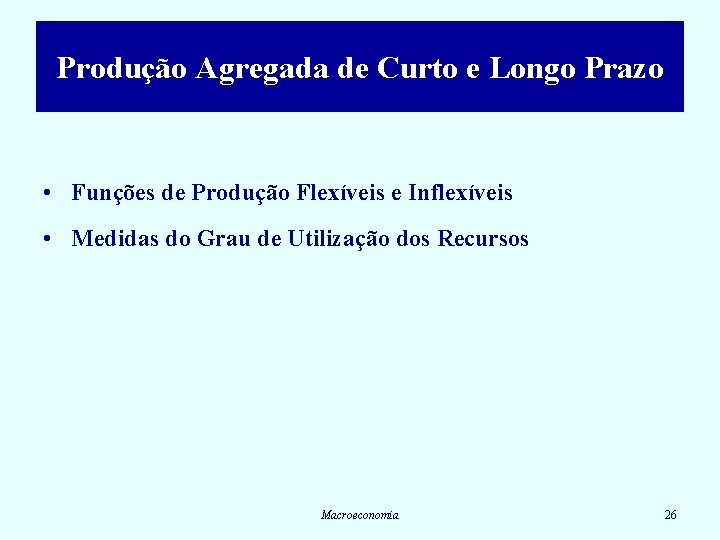 Produção Agregada de Curto e Longo Prazo

• Funções de Produção Flexíveis e Inflexíveis

• Medidas do Grau de Utilização dos Recursos

Macroeconomia

26